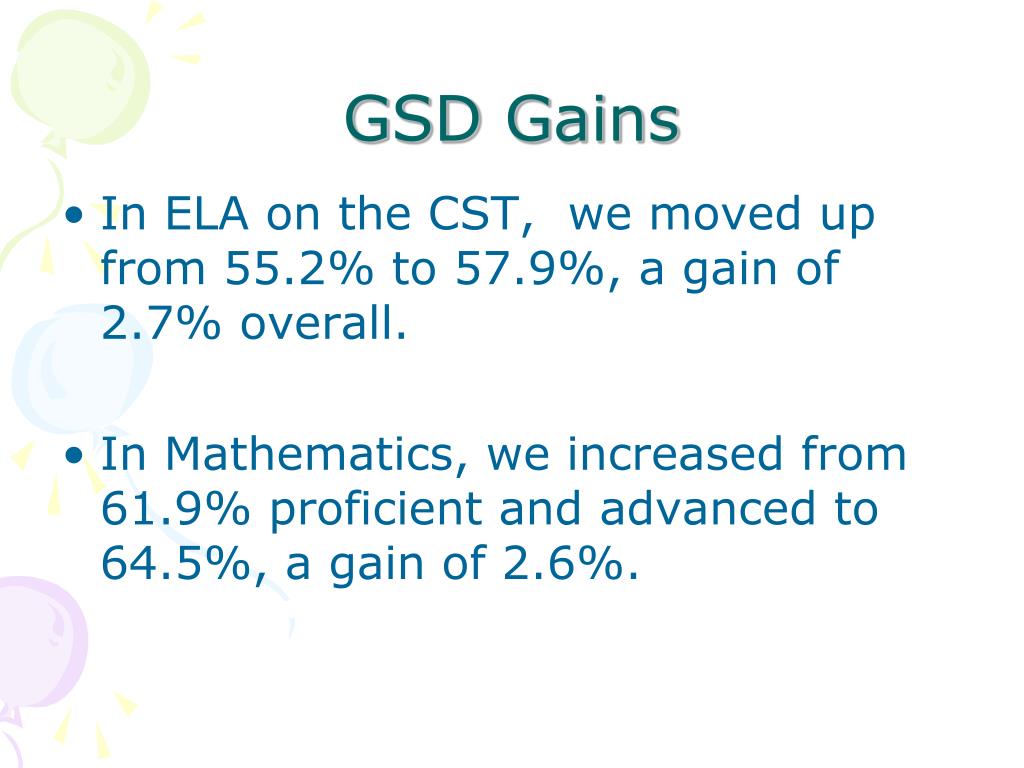 GSD Gains

• In ELA on the CST,  we moved up from 55.2% to 57.9%, a gain of 2.7% overall.

• In Mathematics, we increased from 61.9% proficient and advanced to 64.5%, a gain of 2.6%.